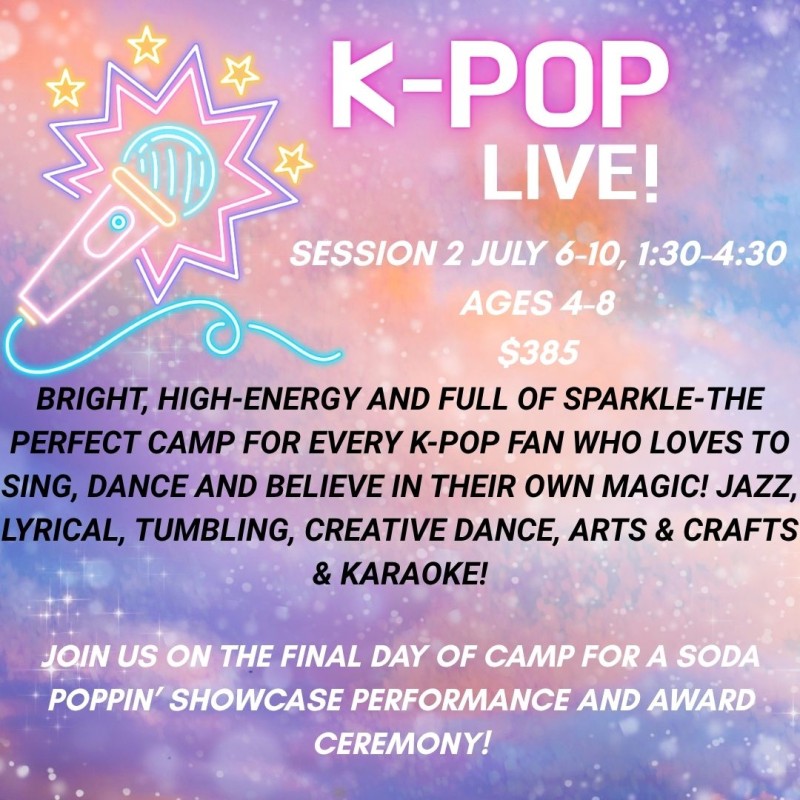 K-POP LIVE!

SESSION 2 JULY 6-10, 1:30-4:30
AGES 4-8
$385

BRIGHT, HIGH-ENERGY AND FULL OF SPARKLE-THE PERFECT CAMP FOR EVERY K-POP FAN WHO LOVES TO SING, DANCE AND BELIEVE IN THEIR OWN MAGIC! JAZZ, LYRICAL, TUMBLING, CREATIVE DANCE, ARTS & CRAFTS & KARAOKE!

JOIN US ON THE FINAL DAY OF CAMP FOR A SODA POPPIN' SHOWCASE PERFORMANCE AND AWARD CEREMONY!